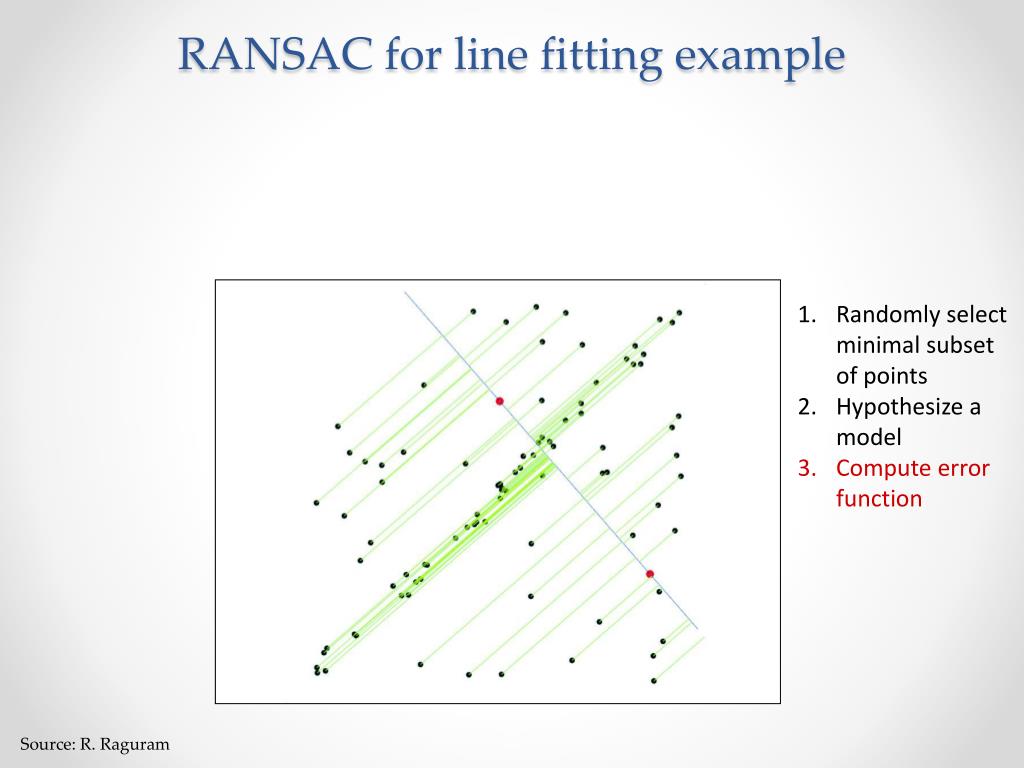 RANSAC for line fitting example

1. Randomly select minimal subset of points
2. Hypothesize a model
3. Compute error function

Source: R. Raguram